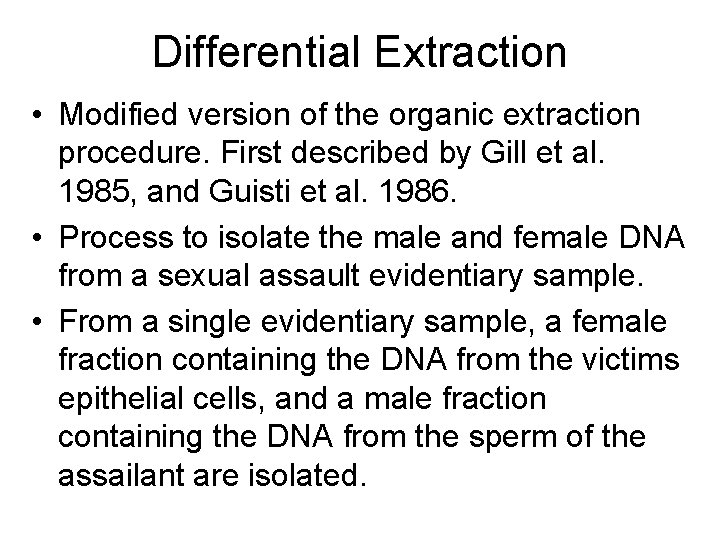 Differential Extraction

• Modified version of the organic extraction procedure. First described by Gill et al. 1985, and Guisti et al. 1986.
• Process to isolate the male and female DNA from a sexual assault evidentiary sample.
• From a single evidentiary sample, a female fraction containing the DNA from the victims epithelial cells, and a male fraction containing the DNA from the sperm of the assailant are isolated.